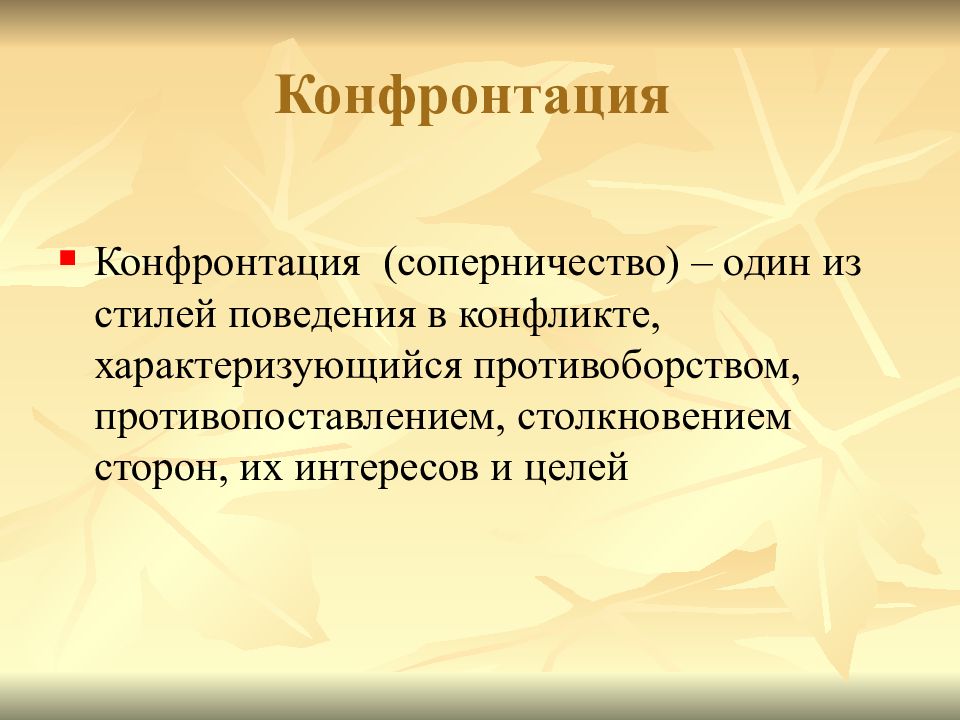 Конфронтация

Конфронтация (соперничество) – один из стилей поведения в конфликте, характеризующийся противоборством, противопоставлением, столкновением сторон, их интересов и целей